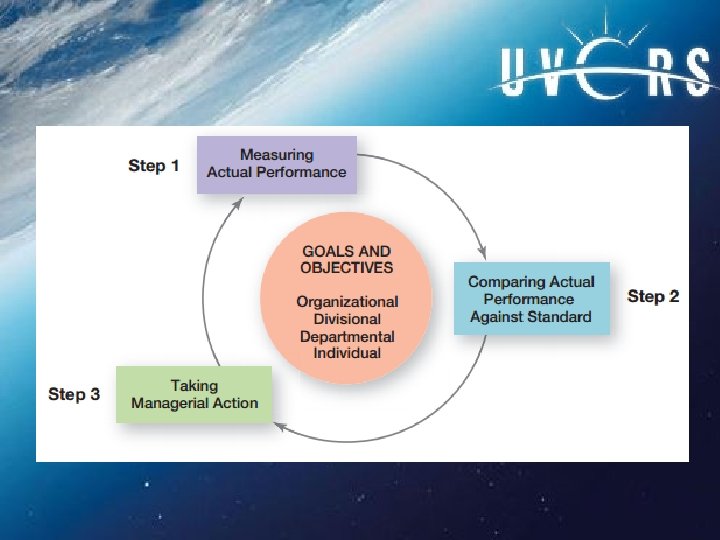 UVCRS

Step 1

Measuring Actual Performance

GOALS AND OBJECTIVES

Organizational
Divisional
Departmental
Individual

Comparing Actual Performance Against Standard

Step 2

Step 3

Taking Managerial Action